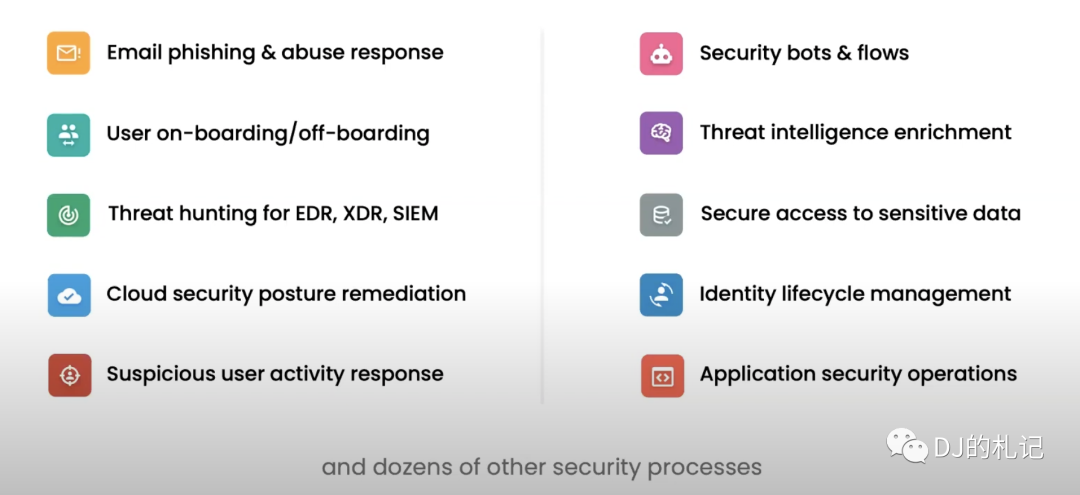 Email phishing & abuse response

User on-boarding/off-boarding

Threat hunting for EDR, XDR, SIEM

Cloud security posture remediation

Suspicious user activity response

Security bots & flows

Threat intelligence enrichment

Secure access to sensitive data

Identity lifecycle management

Application security operations

and dozens of other security processes

DJ的札记